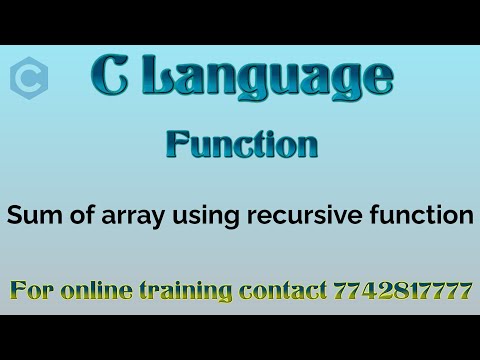 C

C Language

Function

Sum of array using recursive function

For online training contact 7742817777